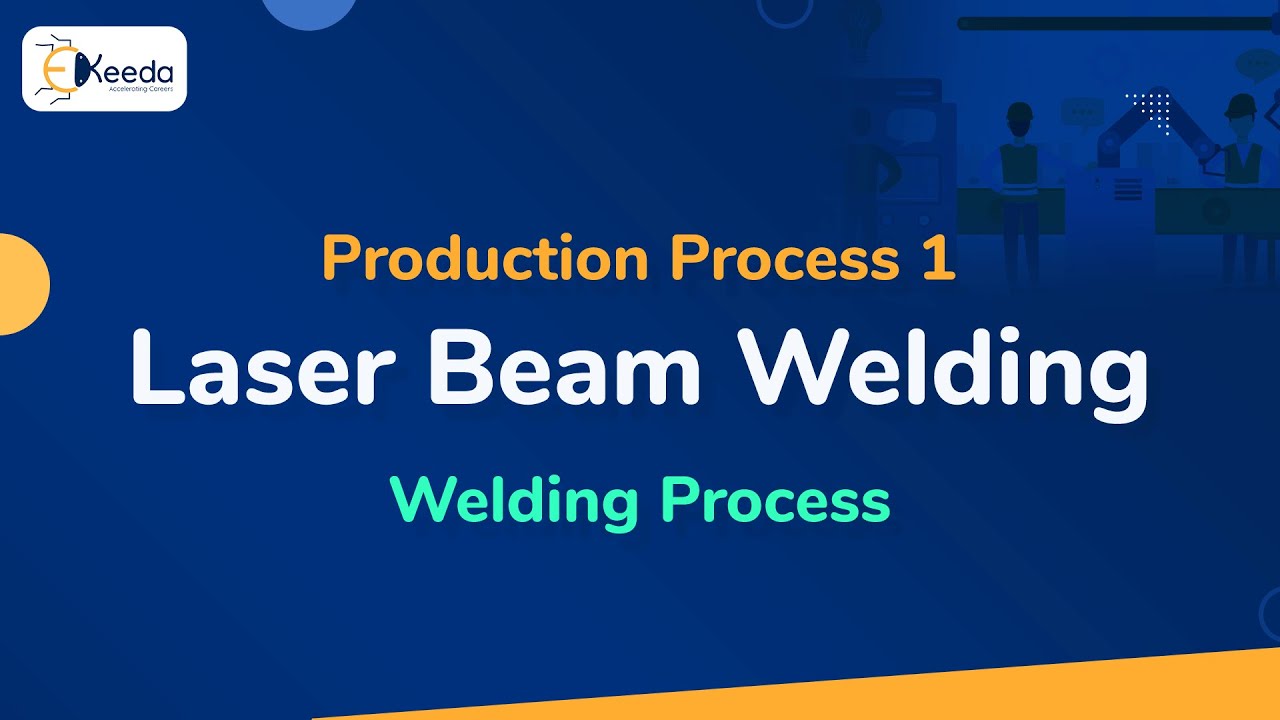 EKeeda
Accelerating Careers

Production Process 1

Laser Beam Welding

Welding Process